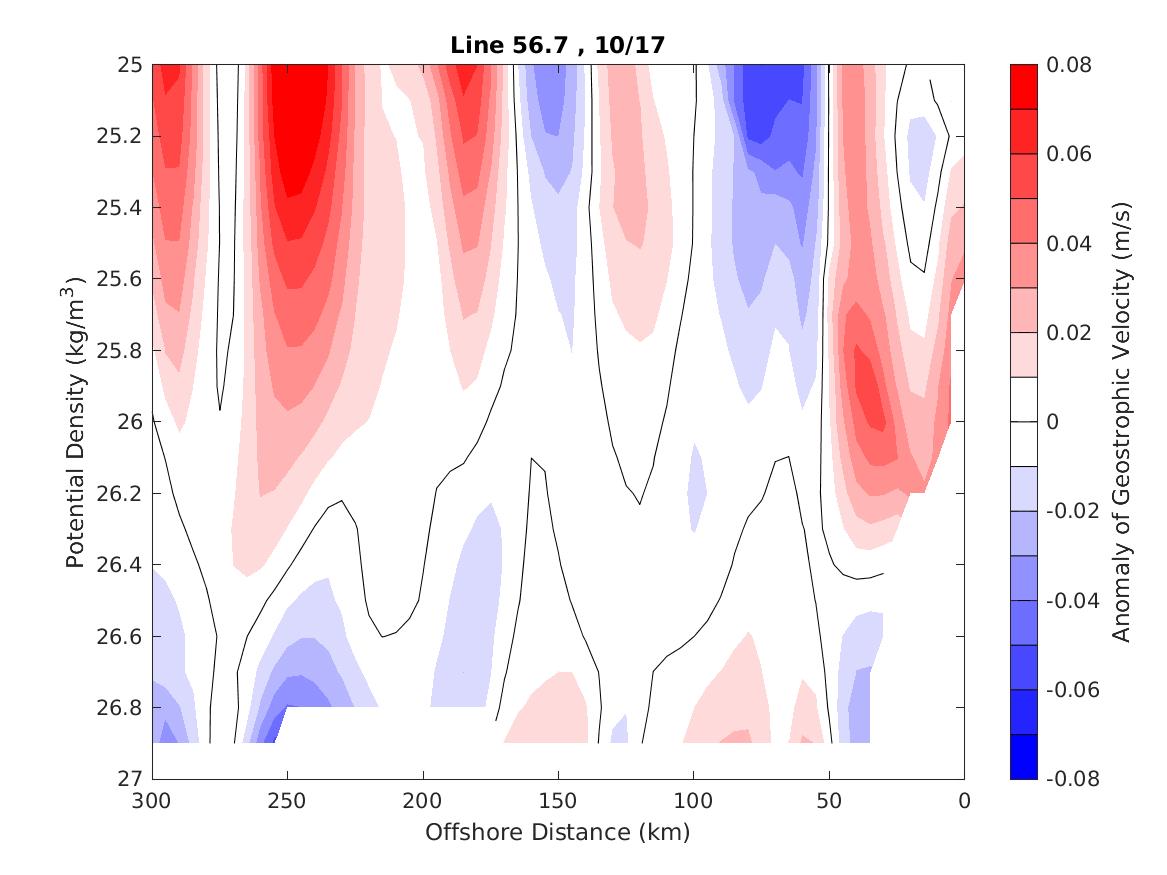 Line 56.7 , 10/17

Potential Density (kg/m$^3$)

25
25.2
25.4
25.6
25.8
26
26.2
26.4
26.6
26.8
27

300
250
200
150
100
50
0

Offshore Distance (km)

0.08
0.06
0.04
0.02
0
-0.02
-0.04
-0.06
-0.08

Anomaly of Geostrophic Velocity (m/s)